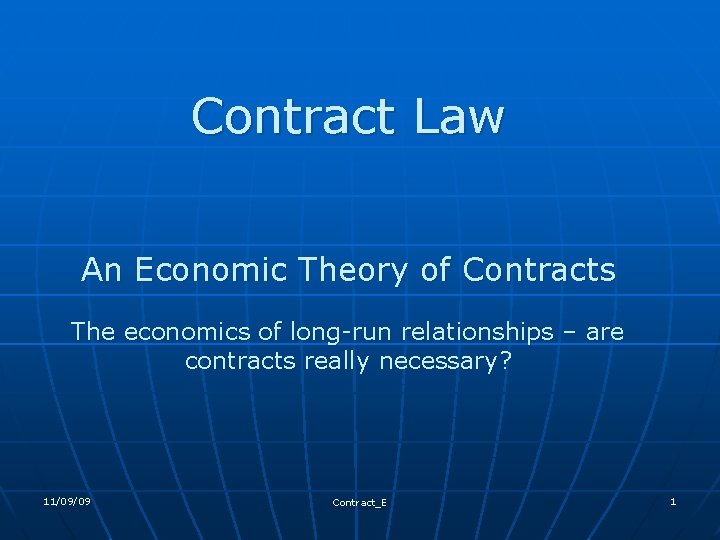 Contract Law

An Economic Theory of Contracts

The economics of long-run relationships – are contracts really necessary?

11/09/09

Contract_E

1